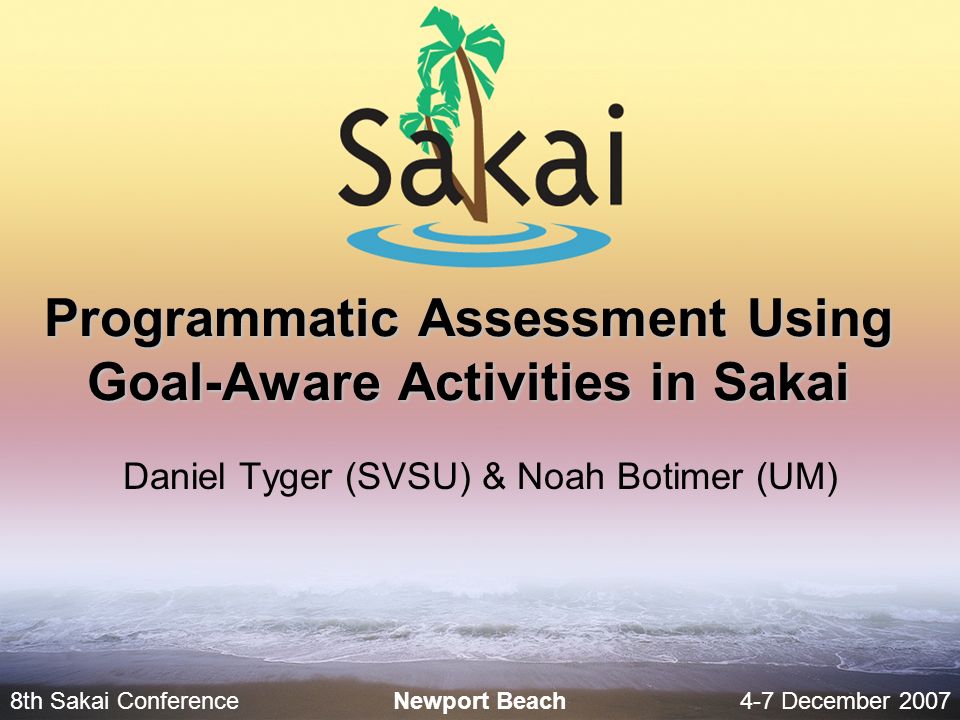 Sakai

Programmatic Assessment Using Goal-Aware Activities in Sakai

Daniel Tyger (SVSU) & Noah Botimer (UM)

8th Sakai Conference Newport Beach 4-7 December 2007